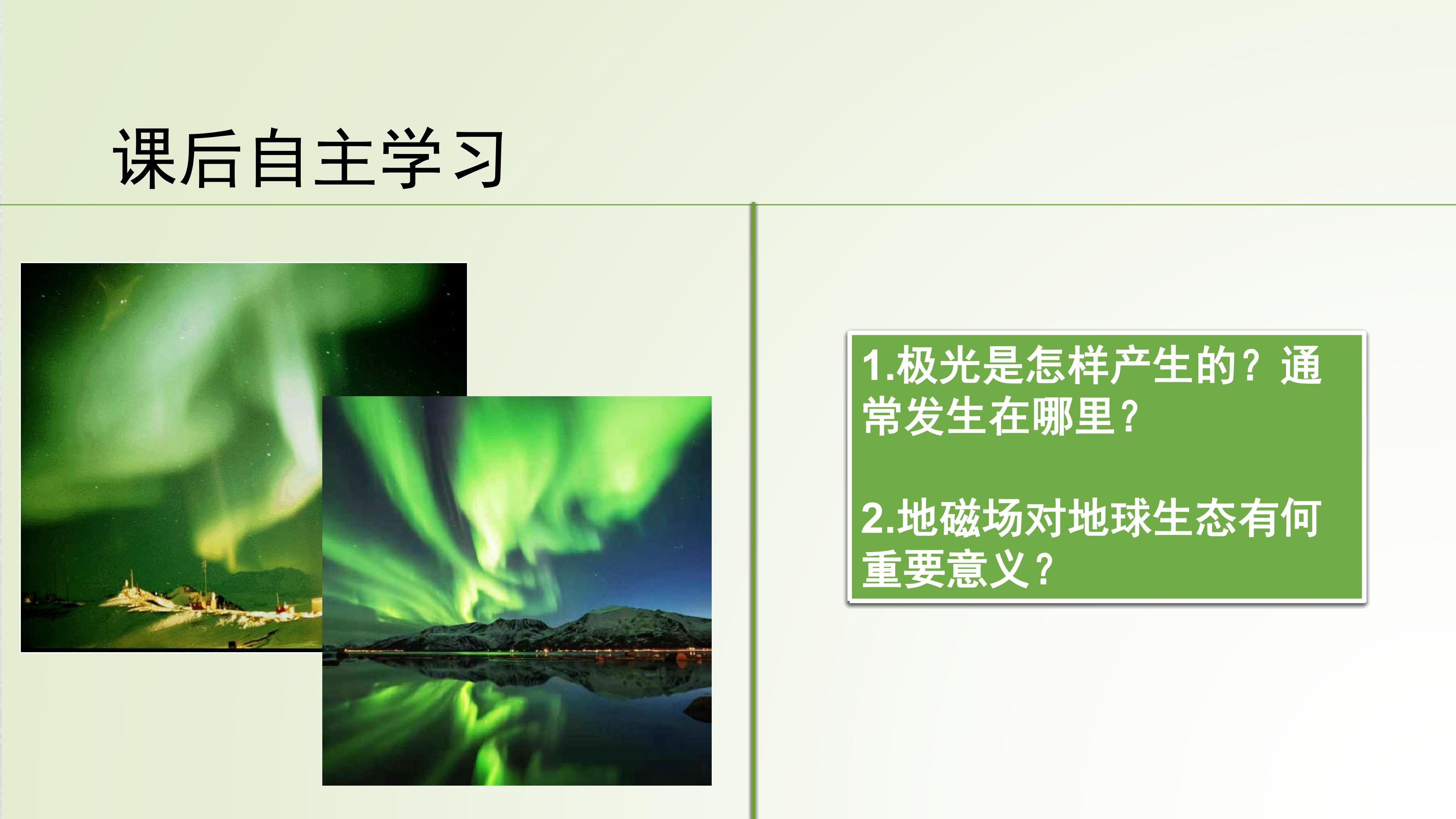 课后自主学习

1.极光是怎样产生的？通常发生在哪里？

2.地磁场对地球生态有何重要意义？